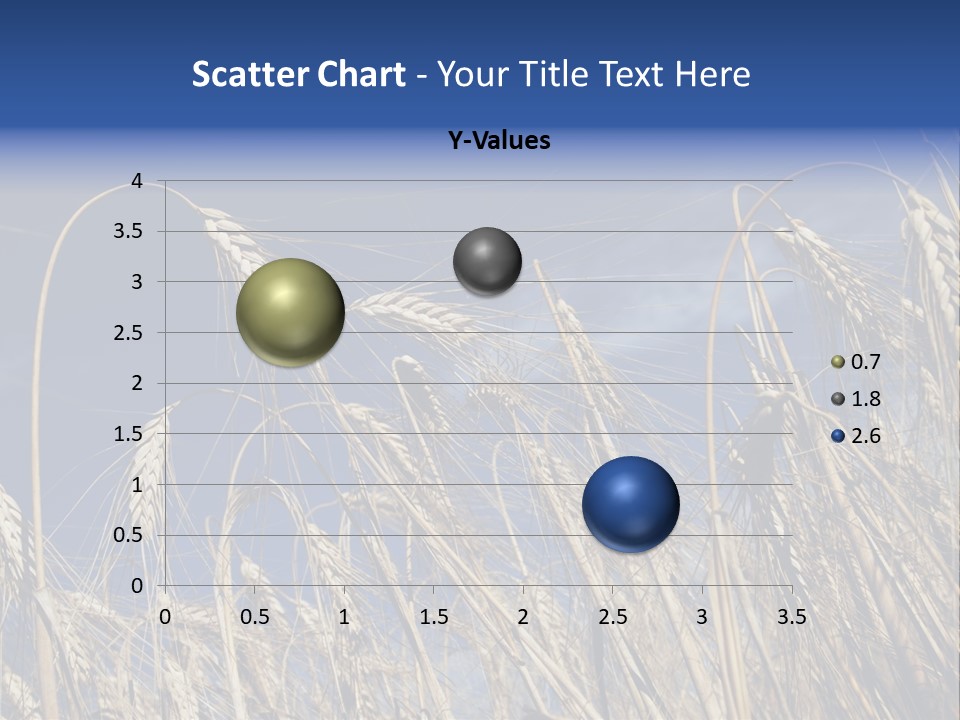 Scatter Chart - Your Title Text Here

Y-Values

4
3.5
3
2.5
2
1.5
1
0.5
0

0 0.5 1 1.5 2 2.5 3 3.5

0.7
1.8
2.6